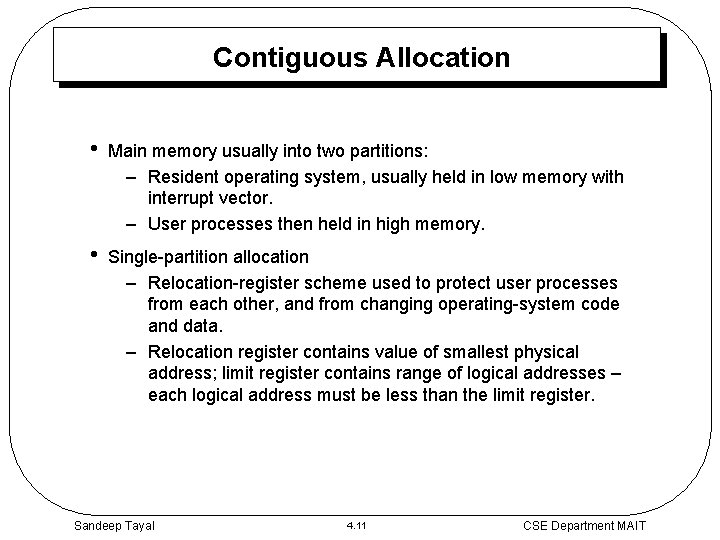 Contiguous Allocation

• Main memory usually into two partitions:
– Resident operating system, usually held in low memory with interrupt vector.
– User processes then held in high memory.

• Single-partition allocation
– Relocation-register scheme used to protect user processes from each other, and from changing operating-system code and data.
– Relocation register contains value of smallest physical address; limit register contains range of logical addresses – each logical address must be less than the limit register.

Sandeep Tayal
4.11
CSE Department MAIT